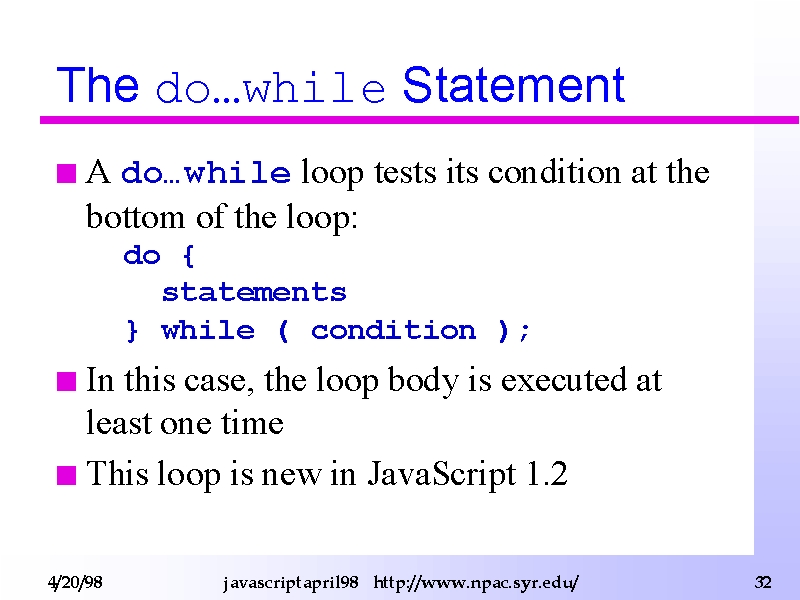 The do...while Statement

A do…while loop tests its condition at the bottom of the loop:

do {
  statements
} while ( condition );

In this case, the loop body is executed at least one time

This loop is new in JavaScript 1.2

4/20/98 javascript april98 http://www.npac.syr.edu/ 32